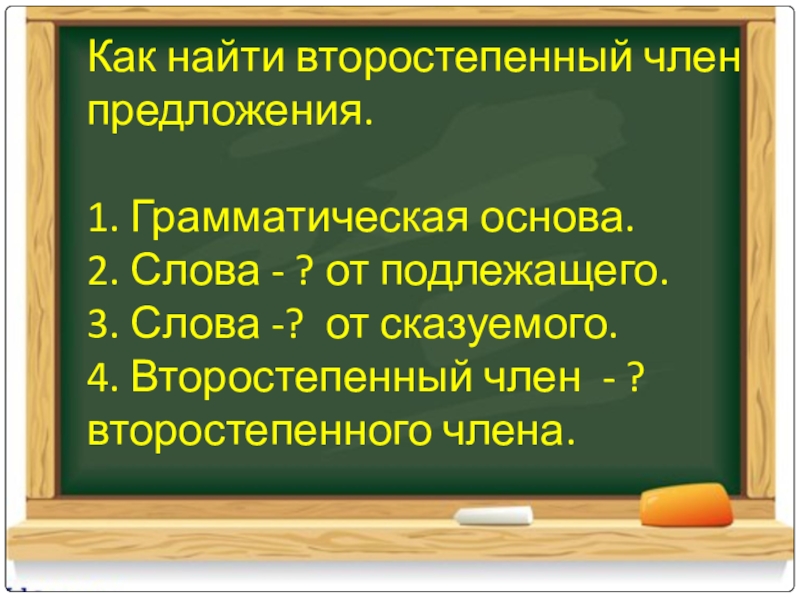 Как найти второстепенный член предложения.

1. Грамматическая основа.
2. Слова - ? от подлежащего.
3. Слова -? от сказуемого.
4. Второстепенный член - ? второстепенного члена.